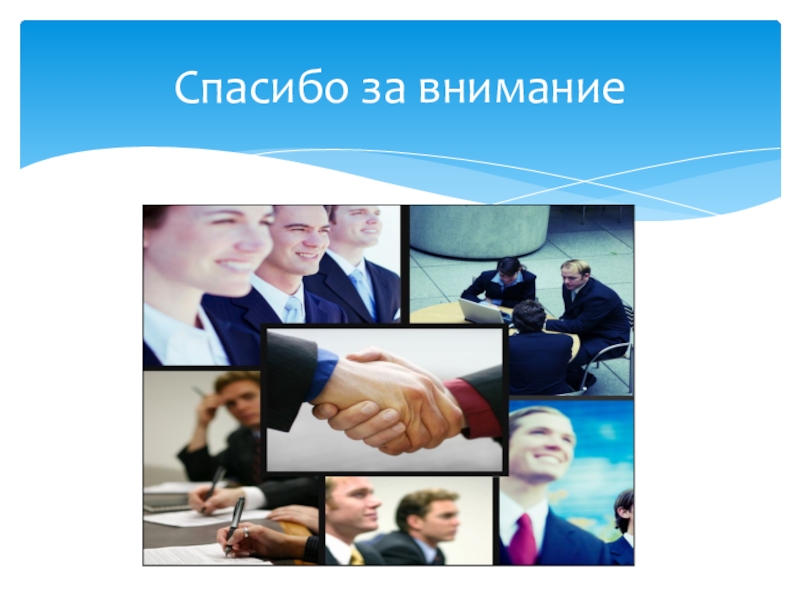 Спасибо за внимание